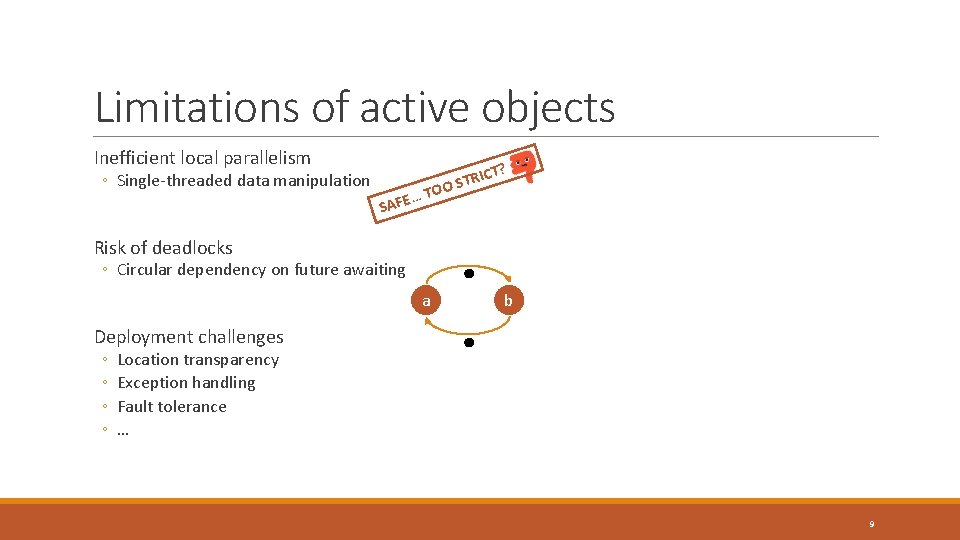 Limitations of active objects

Inefficient local parallelism
◦ Single-threaded data manipulation

SAFE… TOO STRICT?

Risk of deadlocks
◦ Circular dependency on future awaiting

a

b

Deployment challenges
◦ Location transparency
◦ Exception handling
◦ Fault tolerance
◦ …

9